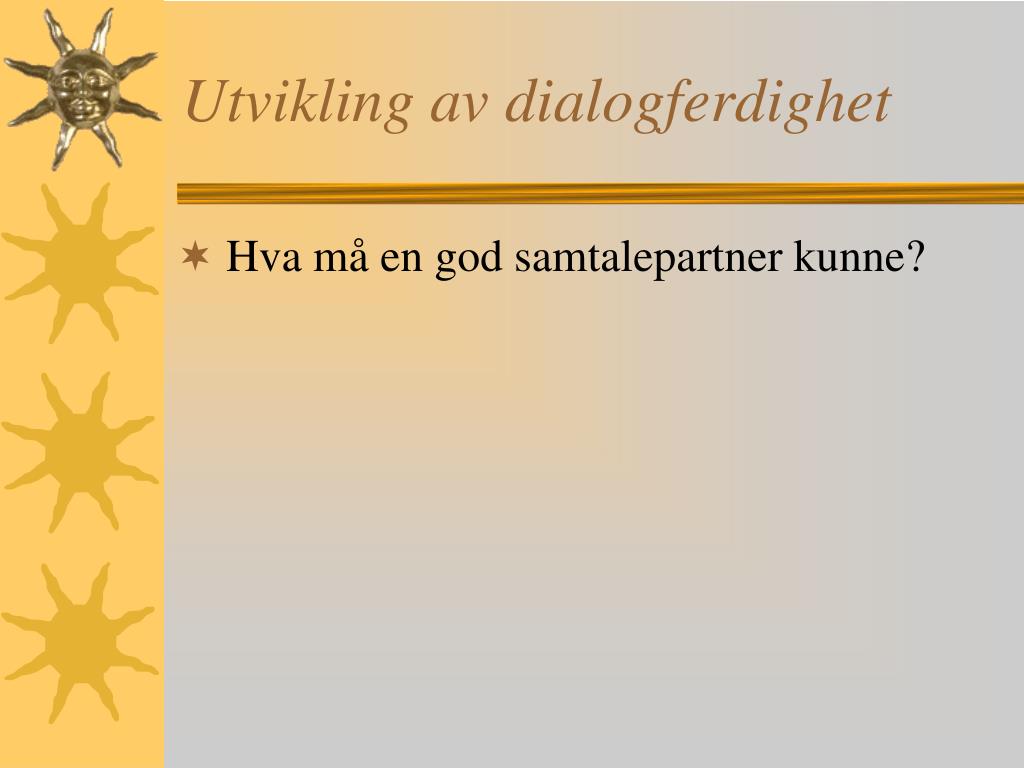 Utvikling av dialogferdighet

Hva må en god samtalepartner kunne?